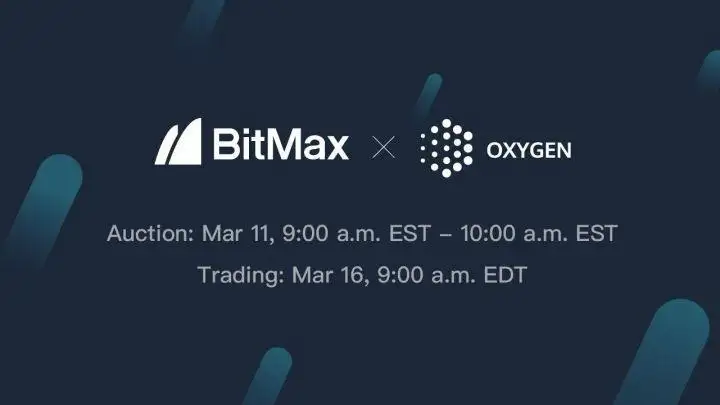 BitMax × OXYGEN

Auction: Mar 11, 9:00 a.m. EST – 10:00 a.m. EST

Trading: Mar 16, 9:00 a.m. EDT